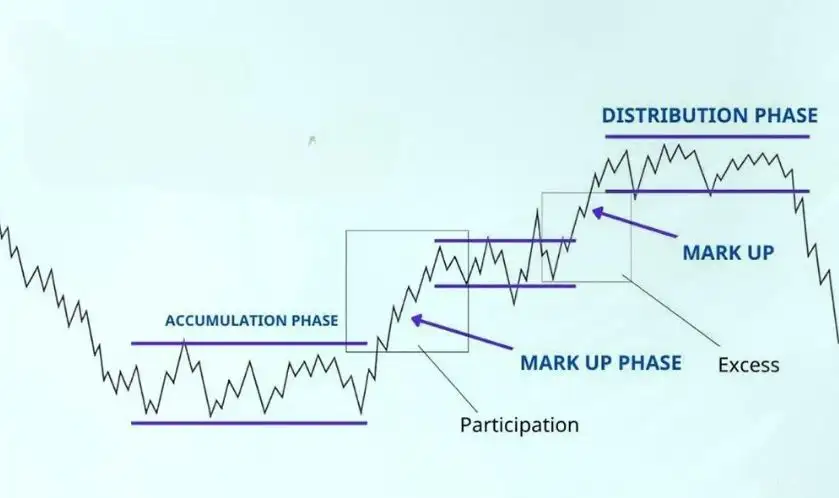 DISTRIBUTION PHASE

MARK UP

ACCUMULATION PHASE

MARK UP PHASE

Excess

Participation